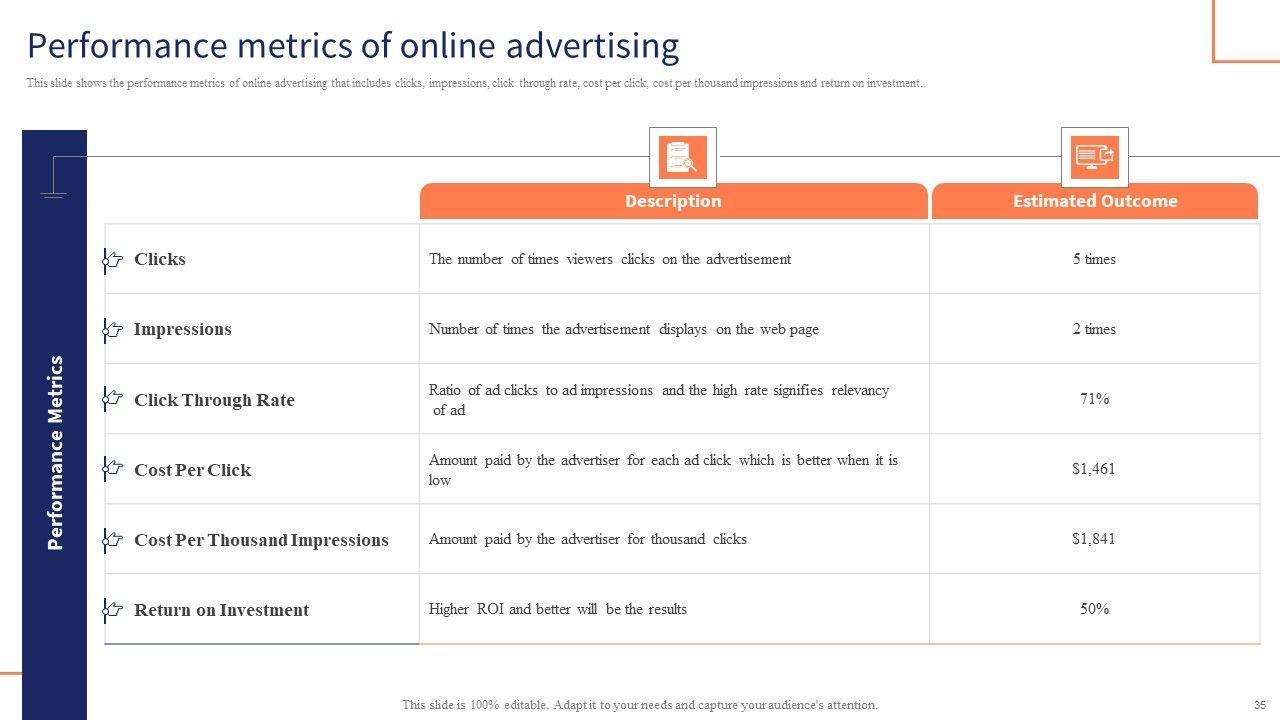 Performance metrics of online advertising

This slide shows the performance metrics of online advertising that includes clicks, impressions, click through rate, cost per click, cost per thousand impressions and return on investment.

Performance Metrics

| | Description | Estimated Outcome |
|---|---|---|
| Clicks | The number of times viewers clicks on the advertisement | 5 times |
| Impressions | Number of times the advertisement displays on the web page | 2 times |
| Click Through Rate | Ratio of ad clicks to ad impressions and the high rate signifies relevancy of ad | 71% |
| Cost Per Click | Amount paid by the advertiser for each ad click which is better when it is low | $1,461 |
| Cost Per Thousand Impressions | Amount paid by the advertiser for thousand clicks | $1,841 |
| Return on Investment | Higher ROI and better will be the results | 50% |

This slide is 100% editable. Adapt it to your needs and capture your audience's attention.

35